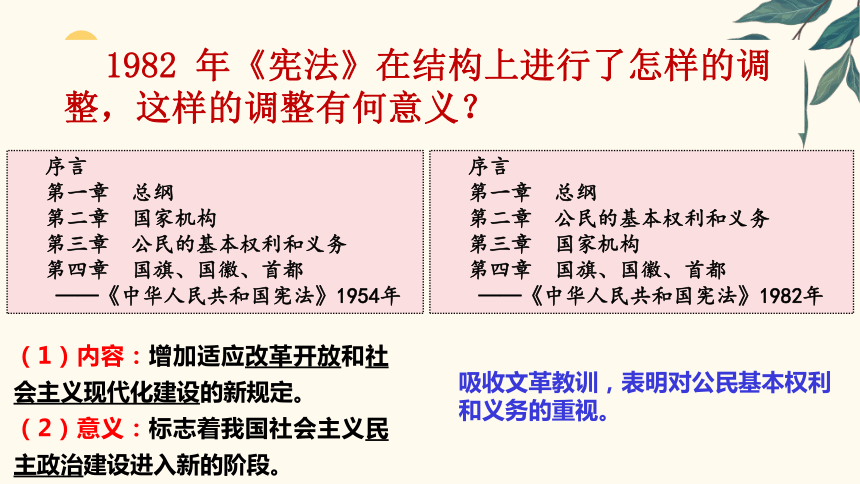 1982 年《宪法》在结构上进行了怎样的调整，这样的调整有何意义？

序言
第一章　总纲
第二章　国家机构
第三章　公民的基本权利和义务
第四章　国旗、国徽、首都
——《中华人民共和国宪法》1954年

序言
第一章　总纲
第二章　公民的基本权利和义务
第三章　国家机构
第四章　国旗、国徽、首都
——《中华人民共和国宪法》1982年

（1）内容：增加适应改革开放和社会主义现代化建设的新规定。
（2）意义：标志着我国社会主义民主政治建设进入新的阶段。

吸收文革教训，表明对公民基本权利和义务的重视。